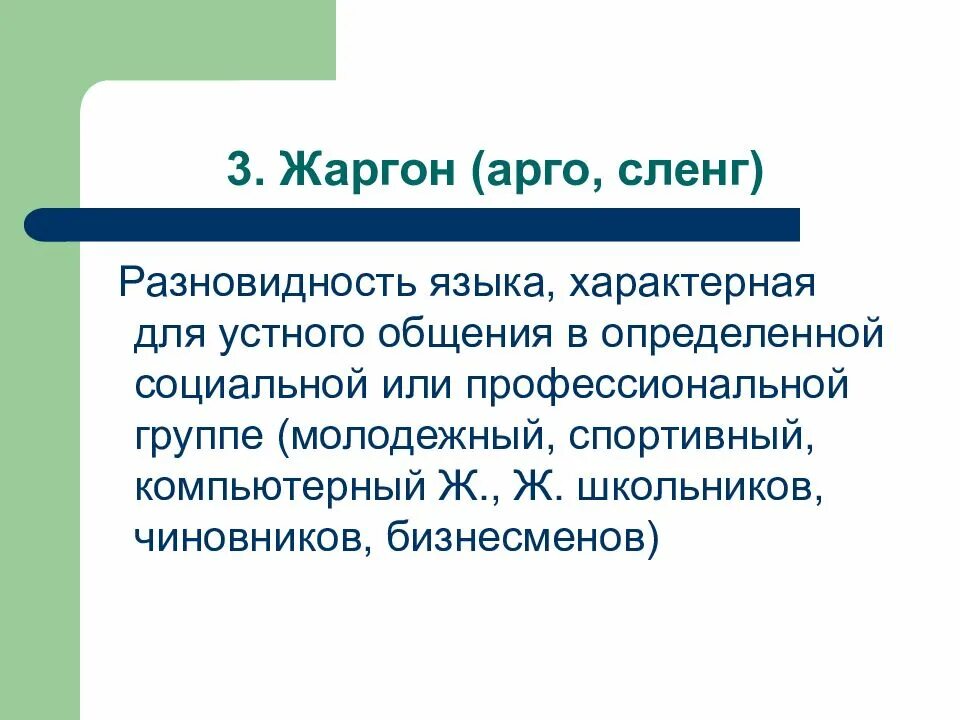 3. Жаргон (арго, сленг)

Разновидность языка, характерная для устного общения в определенной социальной или профессиональной группе (молодежный, спортивный, компьютерный Ж., Ж. школьников, чиновников, бизнесменов)